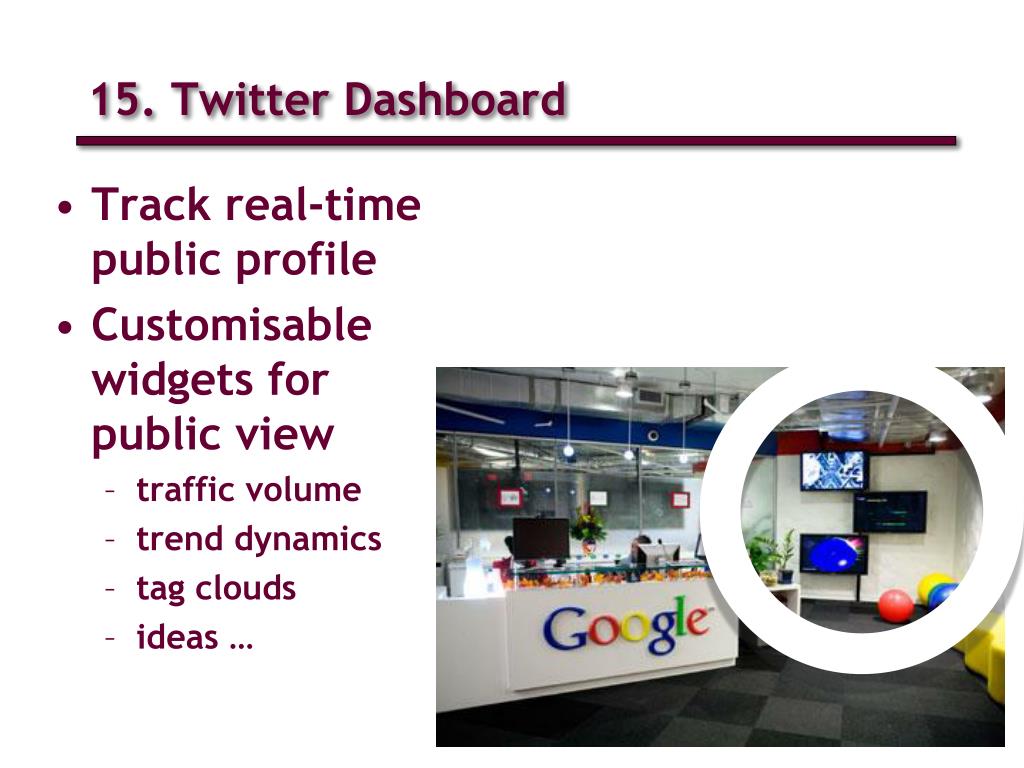 15. Twitter Dashboard

• Track real-time public profile
• Customisable widgets for public view
– traffic volume
– trend dynamics
– tag clouds
– ideas …

Google